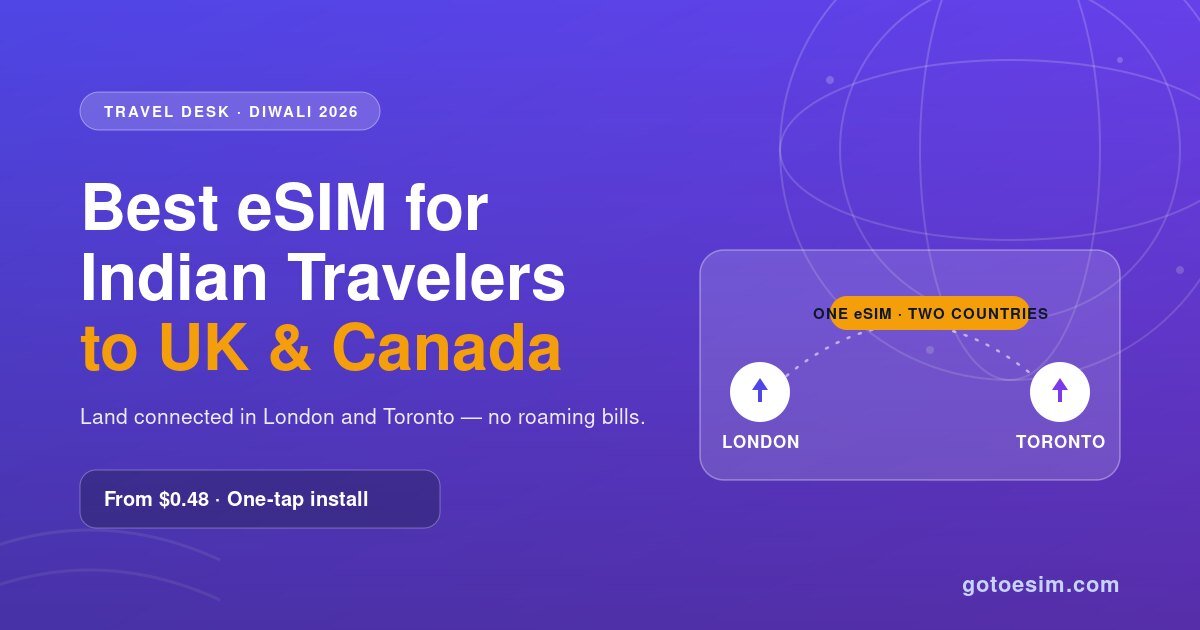 TRAVEL DESK · DIWALI 2026

Best eSIM for Indian Travelers to UK & Canada

Land connected in London and Toronto — no roaming bills.

From $0.48 · One-tap install

ONE eSIM · TWO COUNTRIES

LONDON

TORONTO

gotoesim.com